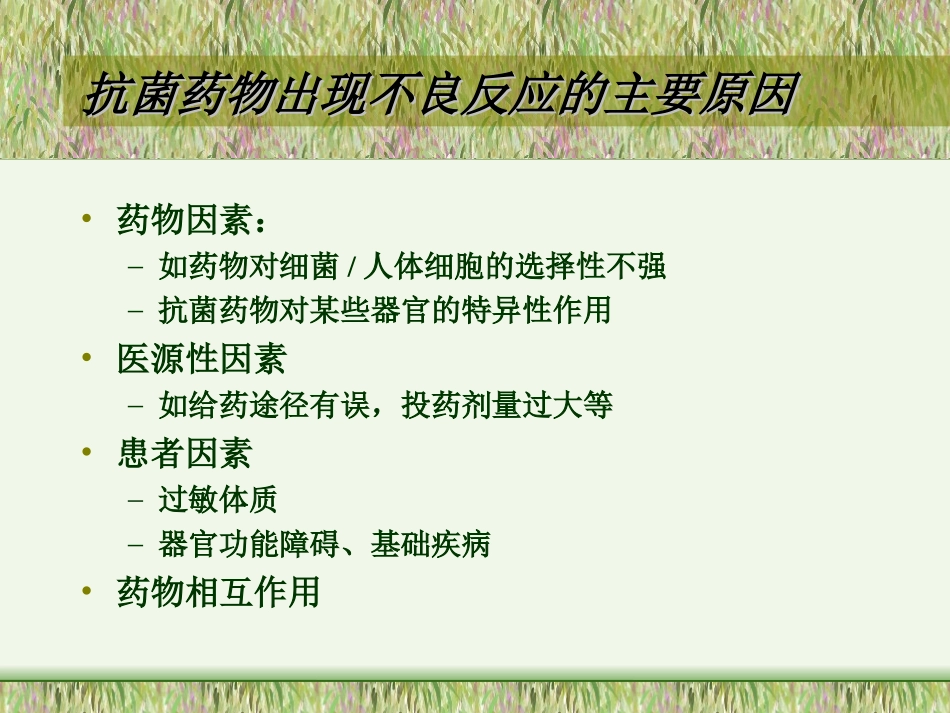 抗菌药物出现不良反应的主要原因

• 药物因素：
  – 如药物对细菌 / 人体细胞的选择性不强
  – 抗菌药物对某些器官的特异性作用
• 医源性因素
  – 如给药途径有误，投药剂量过大等
• 患者因素
  – 过敏体质
  – 器官功能障碍、基础疾病
• 药物相互作用